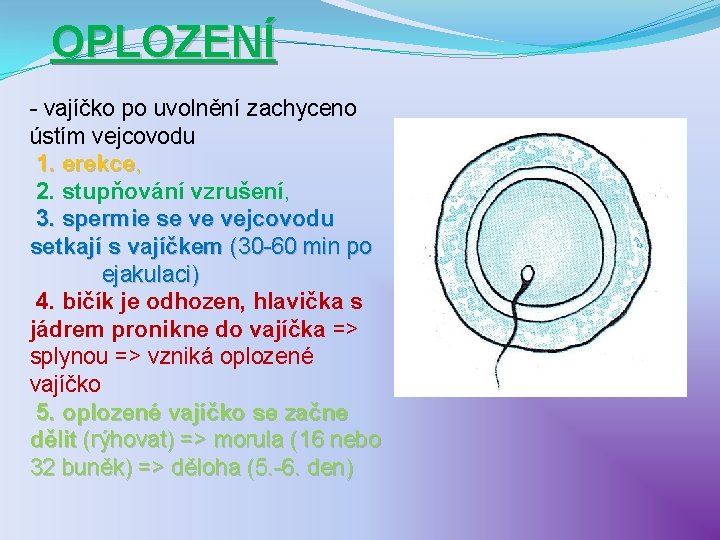 OPLOZENÍ

- vajíčko po uvolnění zachyceno ústím vejcovodu

1. erekce,

2. stupňování vzrušení,

3. spermie se ve vejcovodu setkají s vajíčkem (30-60 min po ejakulaci)

4. bičík je odhozen, hlavička s jádrem pronikne do vajíčka => splynou => vzniká oplozené vajíčko

5. oplozené vajíčko se začne dělit (rýhovat) => morula (16 nebo 32 buněk) => děloha (5.-6. den)